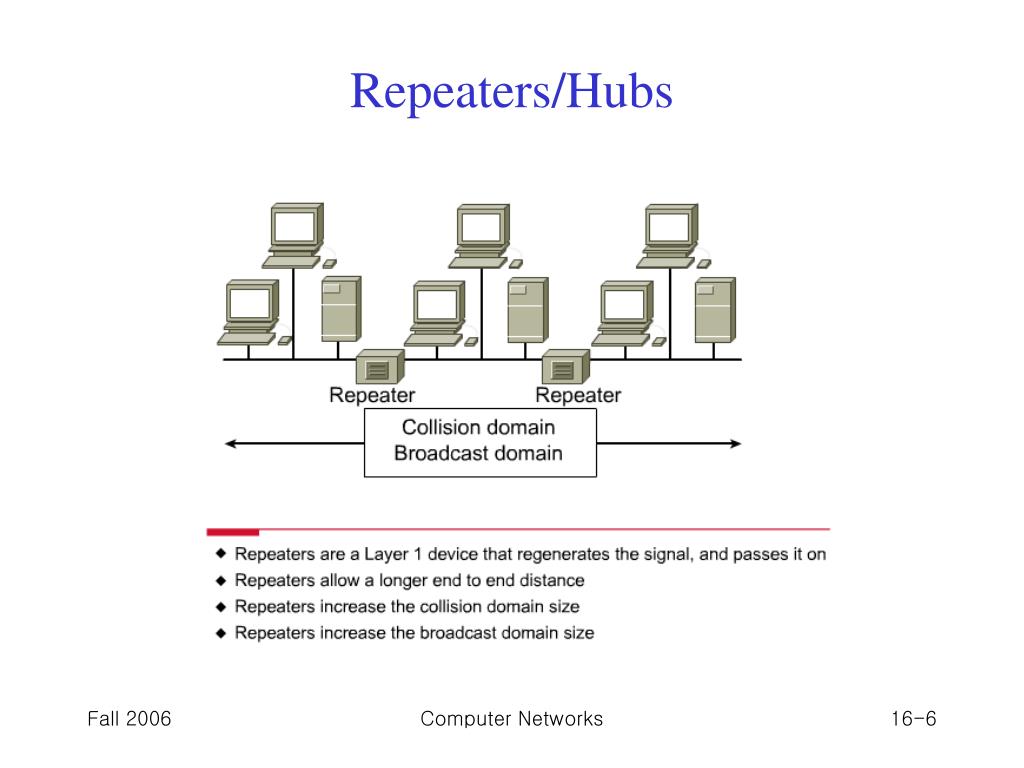 Repeaters/Hubs

Repeater

Repeater

Collision domain
Broadcast domain

◆ Repeaters are a Layer 1 device that regenerates the signal, and passes it on
◆ Repeaters allow a longer end to end distance
◆ Repeaters increase the collision domain size
◆ Repeaters increase the broadcast domain size

Fall 2006

Computer Networks

16-6